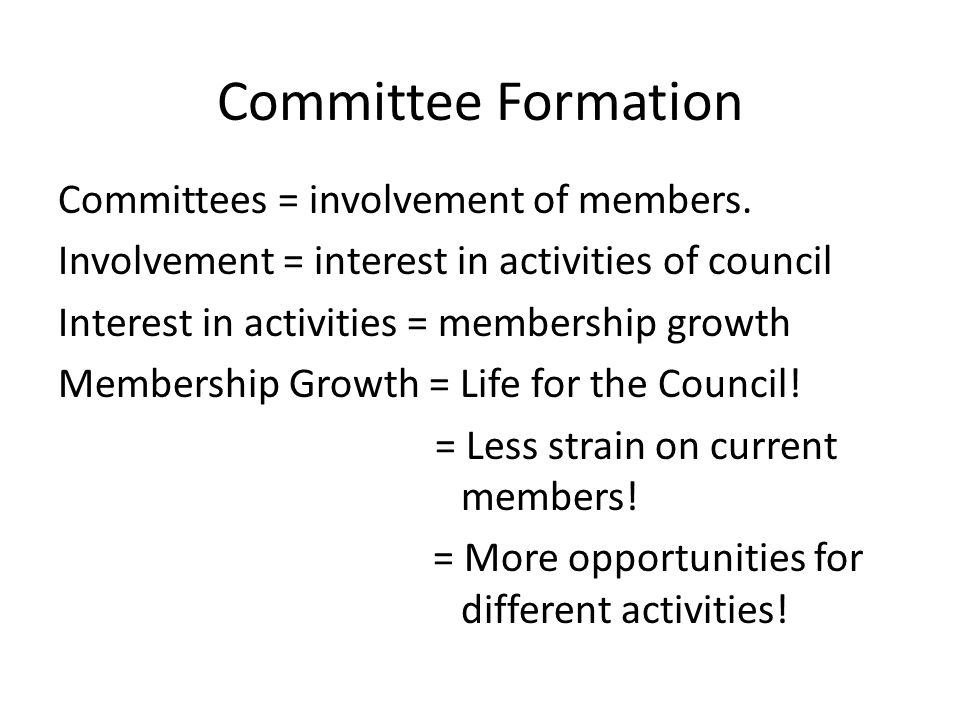 Committee Formation

Committees = involvement of members.

Involvement = interest in activities of council

Interest in activities = membership growth

Membership Growth = Life for the Council!

= Less strain on current members!

= More opportunities for different activities!